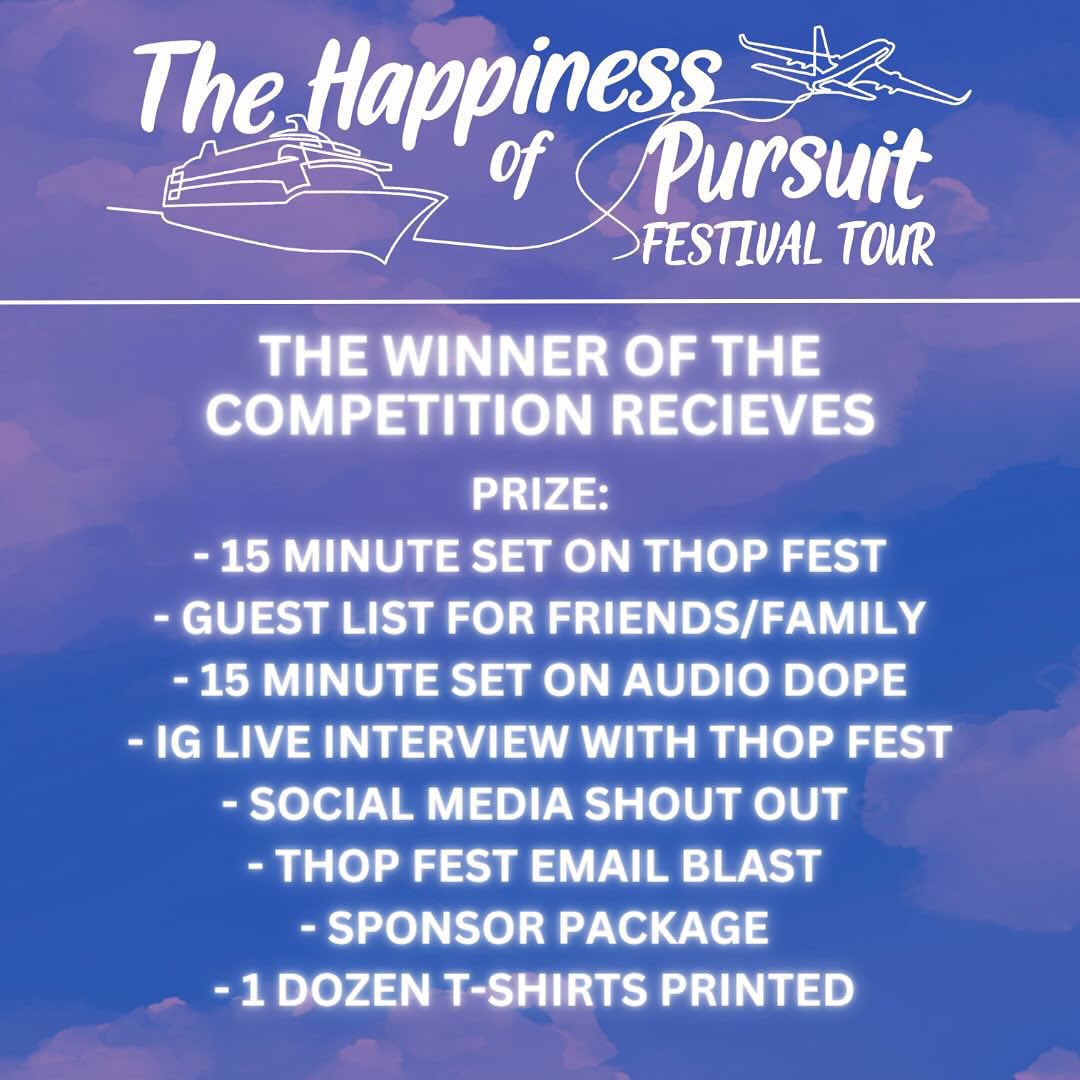 The Happiness of Pursuit
FESTIVAL TOUR

THE WINNER OF THE COMPETITION RECIEVES

PRIZE:
- 15 MINUTE SET ON THOP FEST
- GUEST LIST FOR FRIENDS/FAMILY
- 15 MINUTE SET ON AUDIO DOPE
- IG LIVE INTERVIEW WITH THOP FEST
- SOCIAL MEDIA SHOUT OUT
- THOP FEST EMAIL BLAST
- SPONSOR PACKAGE
- 1 DOZEN T-SHIRTS PRINTED